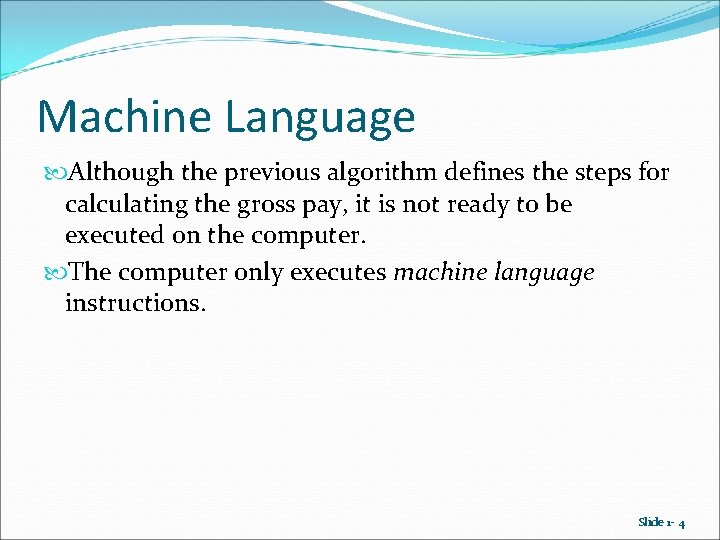 Machine Language

Although the previous algorithm defines the steps for calculating the gross pay, it is not ready to be executed on the computer.

The computer only executes machine language instructions.

Slide 1- 4